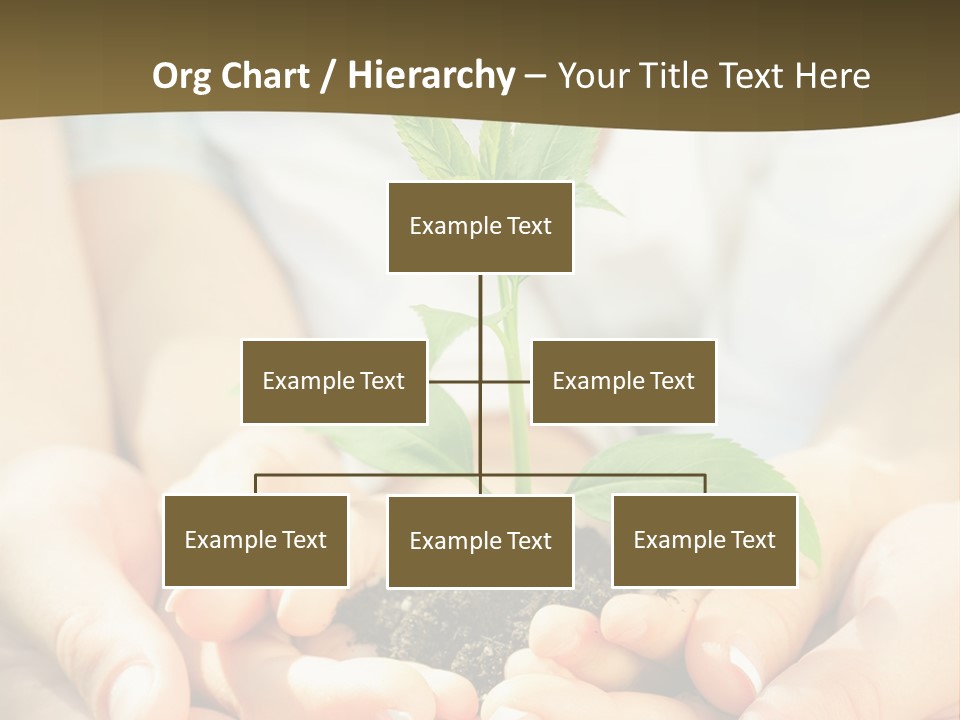 Org Chart / Hierarchy – Your Title Text Here

Example Text

Example Text

Example Text

Example Text

Example Text

Example Text